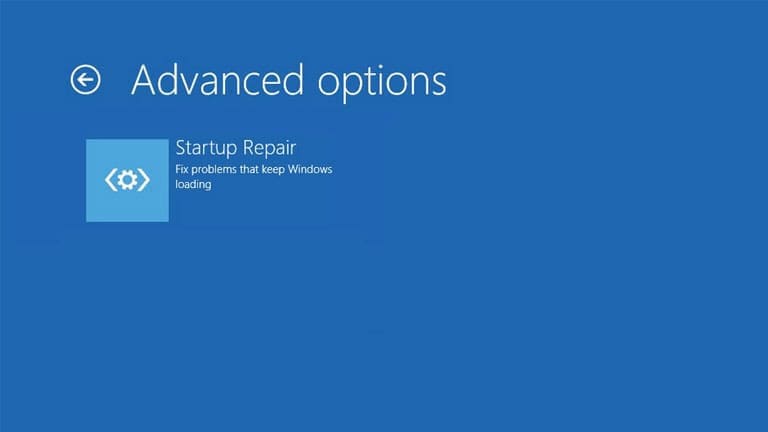 Advanced options

Startup Repair
Fix problems that keep Windows loading